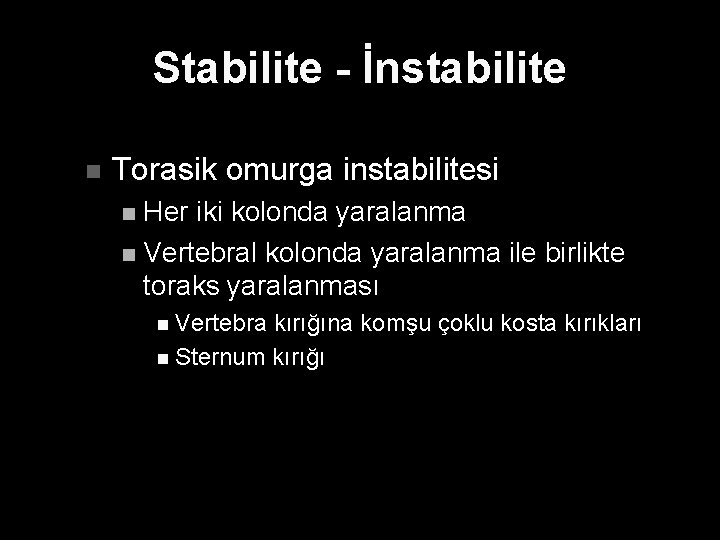 Stabilite - İnstabilite

Torasik omurga instabilitesi

Her iki kolonda yaralanma

Vertebral kolonda yaralanma ile birlikte toraks yaralanması

Vertebra kırığına komşu çoklu kosta kırıkları

Sternum kırığı